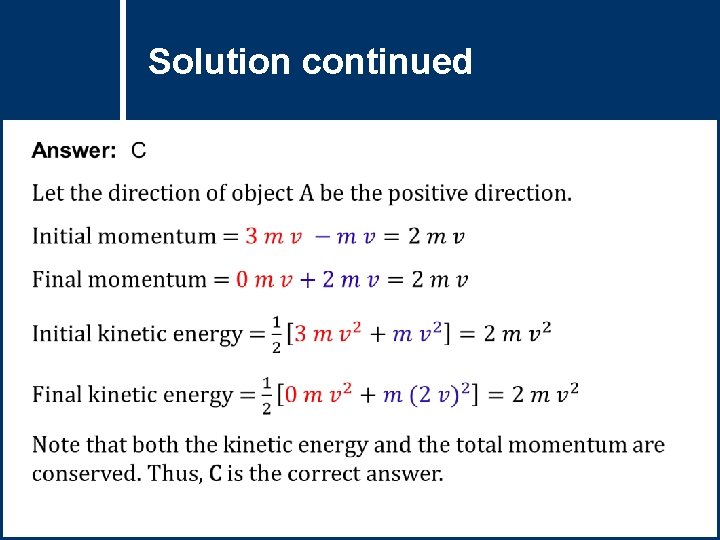 Solution continued

Answer: C

Let the direction of object A be the positive direction.

Initial momentum $= 3\,m\,v - m\,v = 2\,m\,v$

Final momentum $= 0\,m\,v + 2\,m\,v = 2\,m\,v$

Initial kinetic energy $= \frac{1}{2}[3\,m\,v^2 + m\,v^2] = 2\,m\,v^2$

Final kinetic energy $= \frac{1}{2}[0\,m\,v^2 + m\,(2\,v)^2] = 2\,m\,v^2$

Note that both the kinetic energy and the total momentum are conserved. Thus, C is the correct answer.